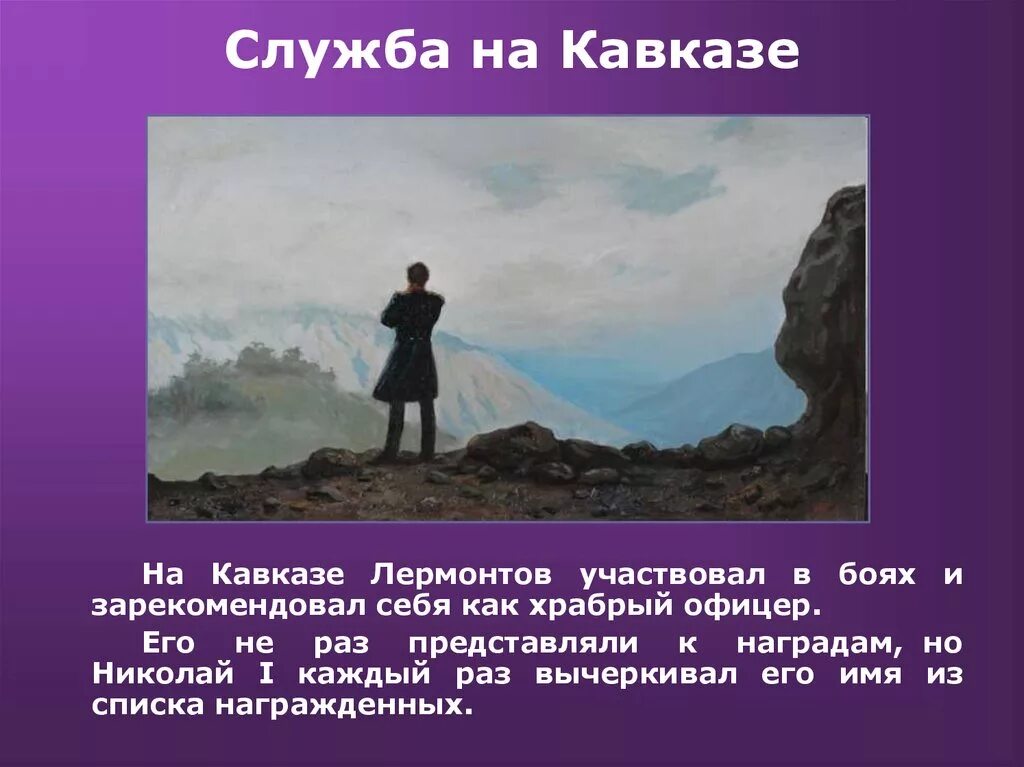 Служба на Кавказе

На Кавказе Лермонтов участвовал в боях и зарекомендовал себя как храбрый офицер.

Его не раз представляли к наградам, но Николай I каждый раз вычеркивал его имя из списка награжденных.